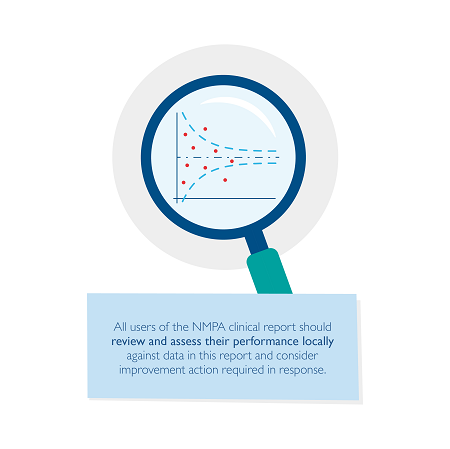 All users of the NMPA clinical report should review and assess their performance locally against data in this report and consider improvement action required in response.